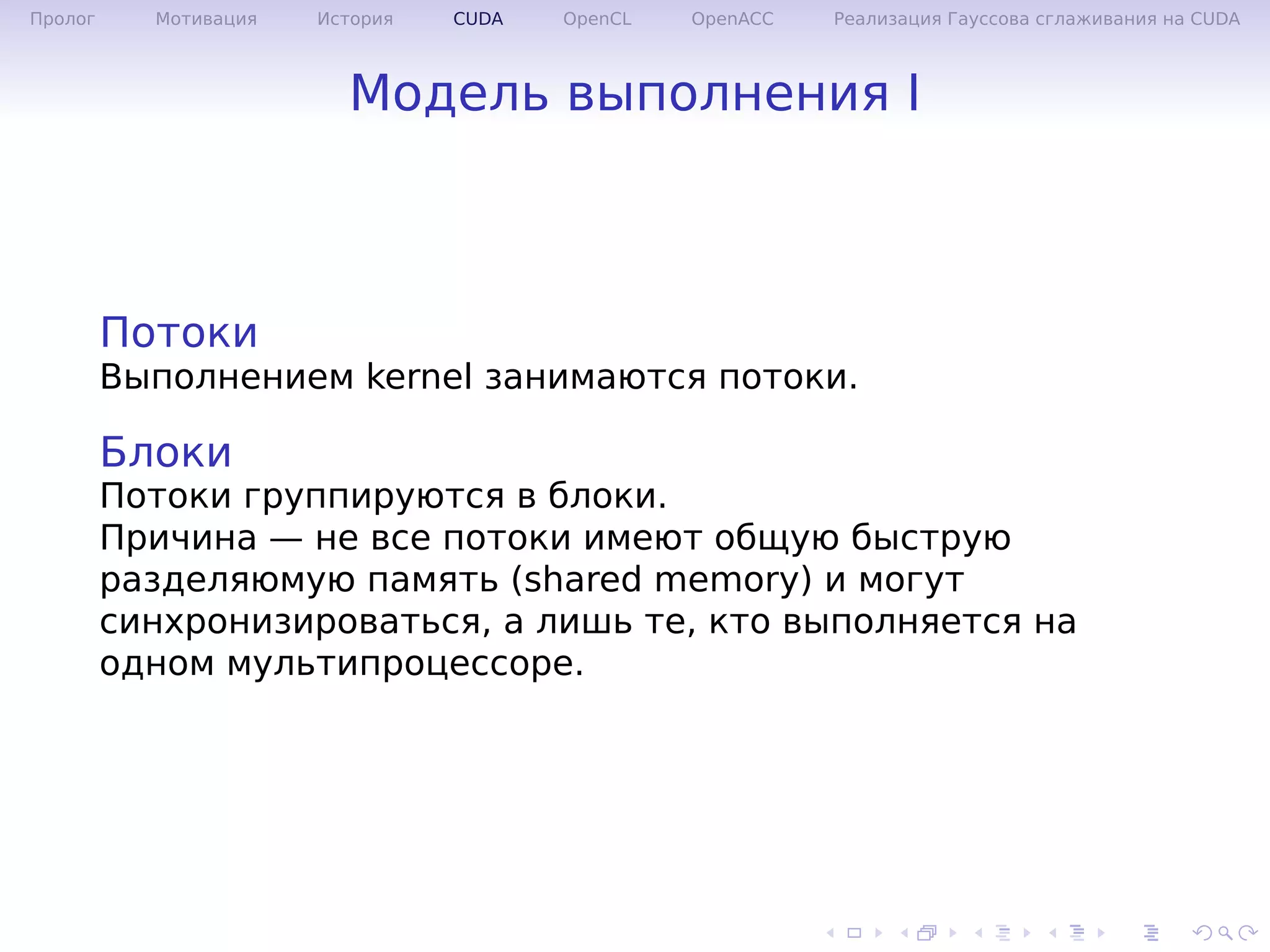 Пролог Мотивация История CUDA OpenCL OpenACC Реализация Гауссова сглаживания на CUDA

Модель выполнения I

Потоки
Выполнением kernel занимаются потоки.

Блоки
Потоки группируются в блоки.
Причина — не все потоки имеют общую быструю разделяюмую память (shared memory) и могут синхронизироваться, а лишь те, кто выполняется на одном мультипроцессоре.